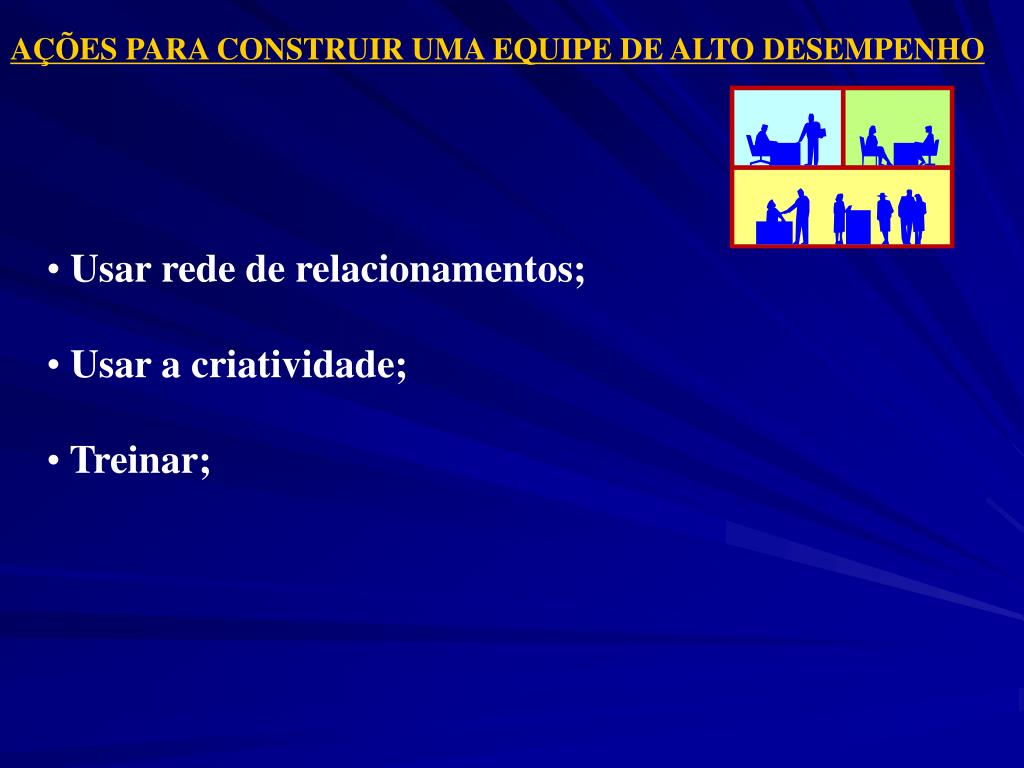 AÇÕES PARA CONSTRUIR UMA EQUIPE DE ALTO DESEMPENHO

• Usar rede de relacionamentos;

• Usar a criatividade;

• Treinar;